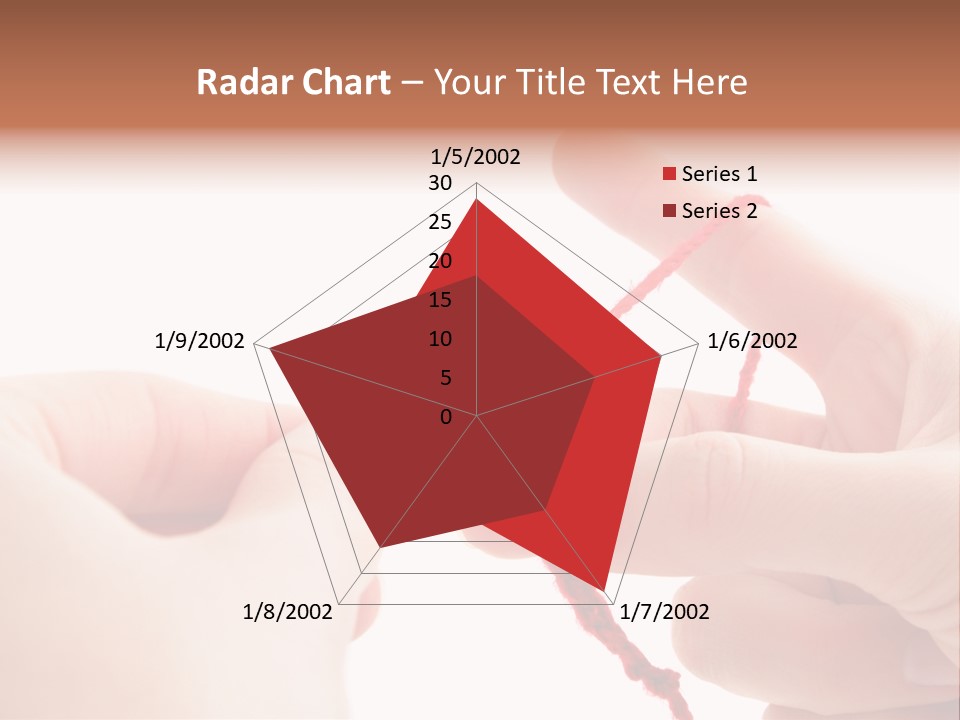 Radar Chart – Your Title Text Here

1/5/2002
30
25
20
15
10
5
0
1/6/2002
1/7/2002
1/8/2002
1/9/2002

Series 1
Series 2